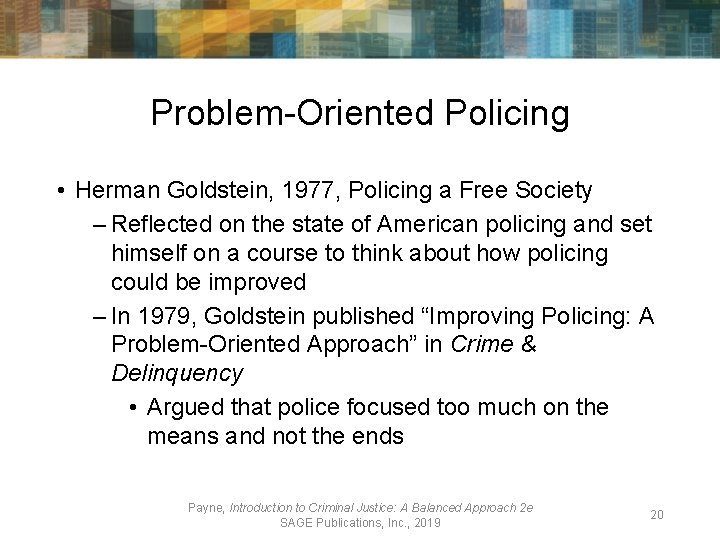 Problem-Oriented Policing

• Herman Goldstein, 1977, Policing a Free Society

– Reflected on the state of American policing and set himself on a course to think about how policing could be improved

– In 1979, Goldstein published “Improving Policing: A Problem-Oriented Approach” in Crime & Delinquency

• Argued that police focused too much on the means and not the ends

Payne, Introduction to Criminal Justice: A Balanced Approach 2e
SAGE Publications, Inc., 2019

20